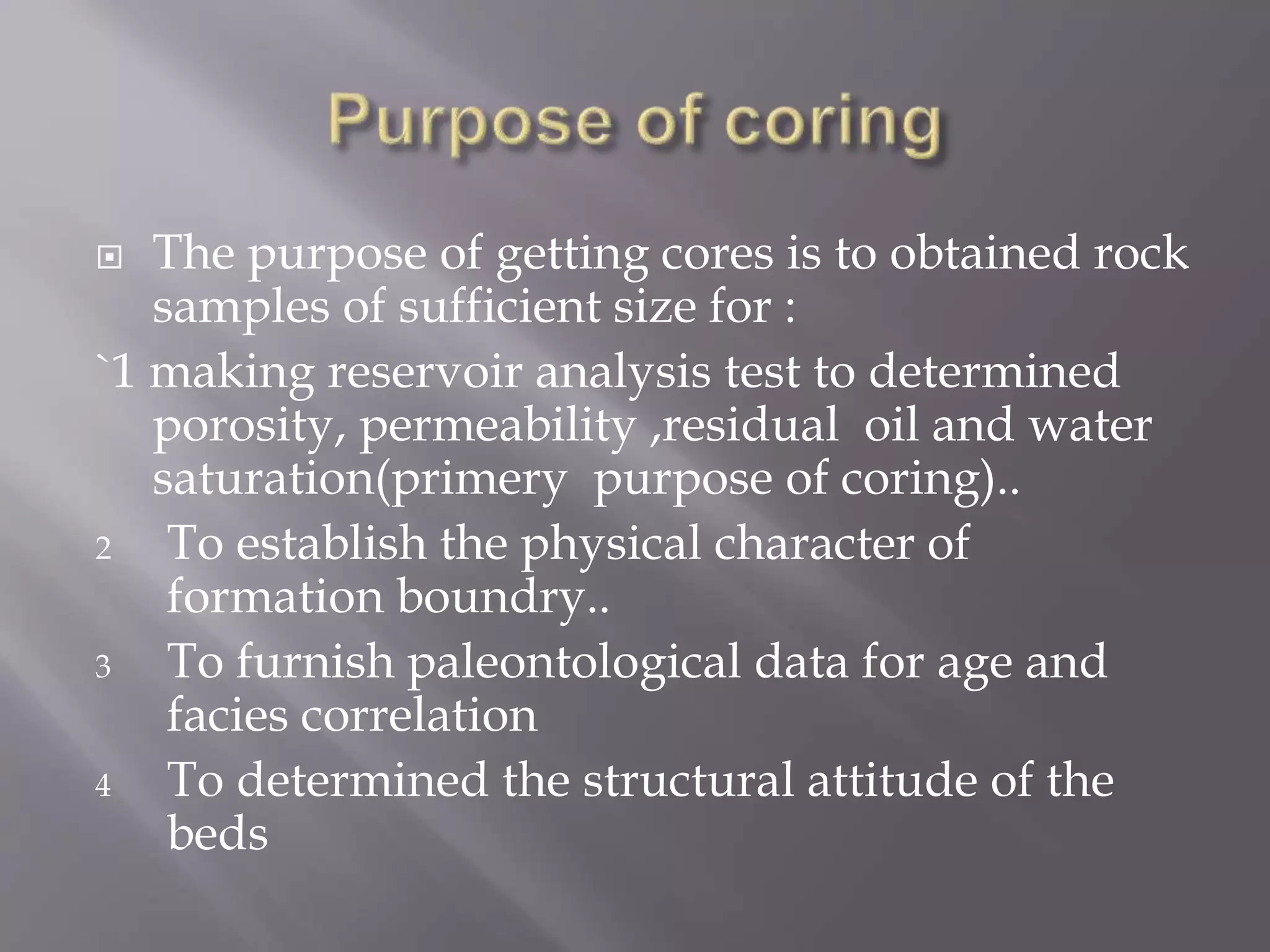 Purpose of coring

The purpose of getting cores is to obtained rock samples of sufficient size for :

`1 making reservoir analysis test to determined porosity, permeability ,residual oil and water saturation(primery purpose of coring)..

2 To establish the physical character of formation boundry..

3 To furnish paleontological data for age and facies correlation

4 To determined the structural attitude of the beds